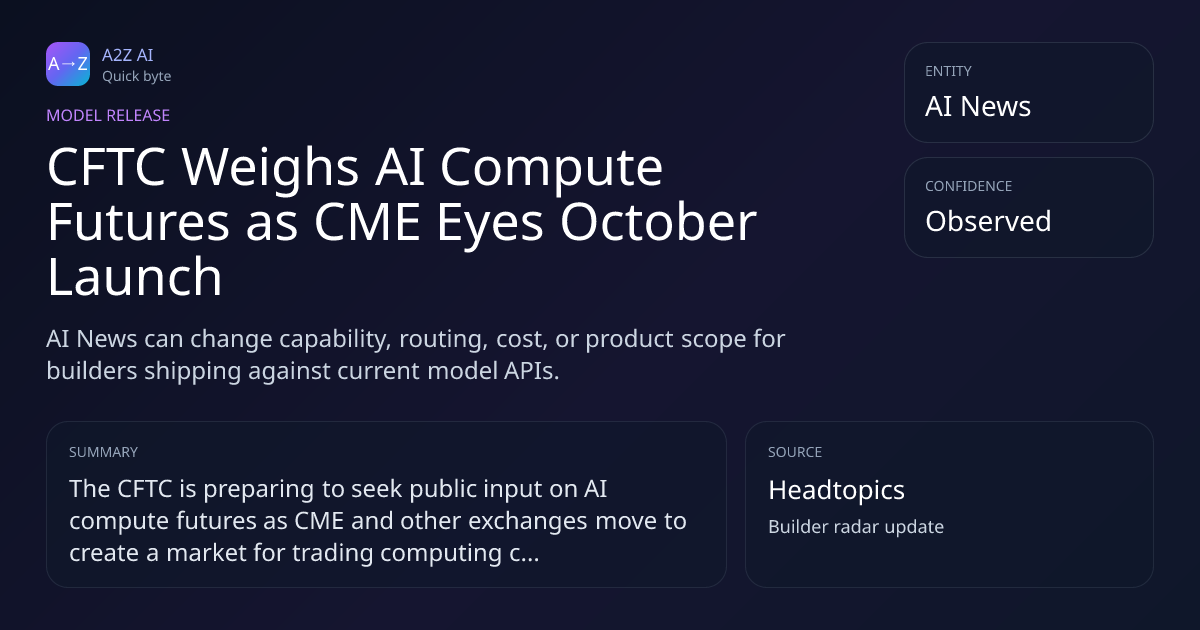 A→Z

A2Z AI
Quick byte

MODEL RELEASE

CFTC Weighs AI Compute Futures as CME Eyes October Launch

AI News can change capability, routing, cost, or product scope for builders shipping against current model APIs.

ENTITY
AI News

CONFIDENCE
Observed

SUMMARY
The CFTC is preparing to seek public input on AI compute futures as CME and other exchanges move to create a market for trading computing c...

SOURCE
Headtopics
Builder radar update